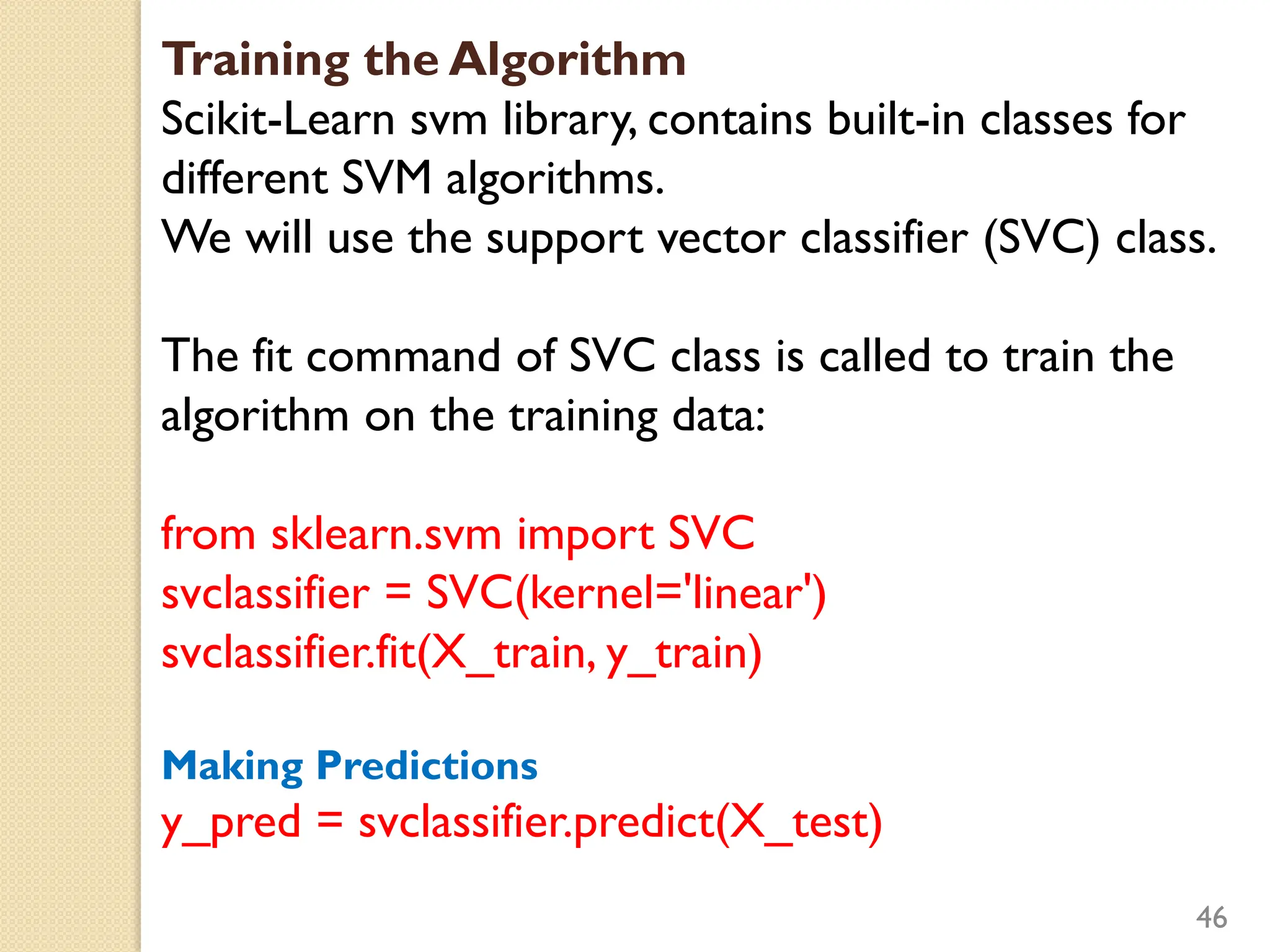 Training the Algorithm
Scikit-Learn svm library, contains built-in classes for different SVM algorithms.
We will use the support vector classifier (SVC) class.

The fit command of SVC class is called to train the algorithm on the training data:

from sklearn.svm import SVC
svclassifier = SVC(kernel='linear')
svclassifier.fit(X_train, y_train)

Making Predictions
y_pred = svclassifier.predict(X_test)

46